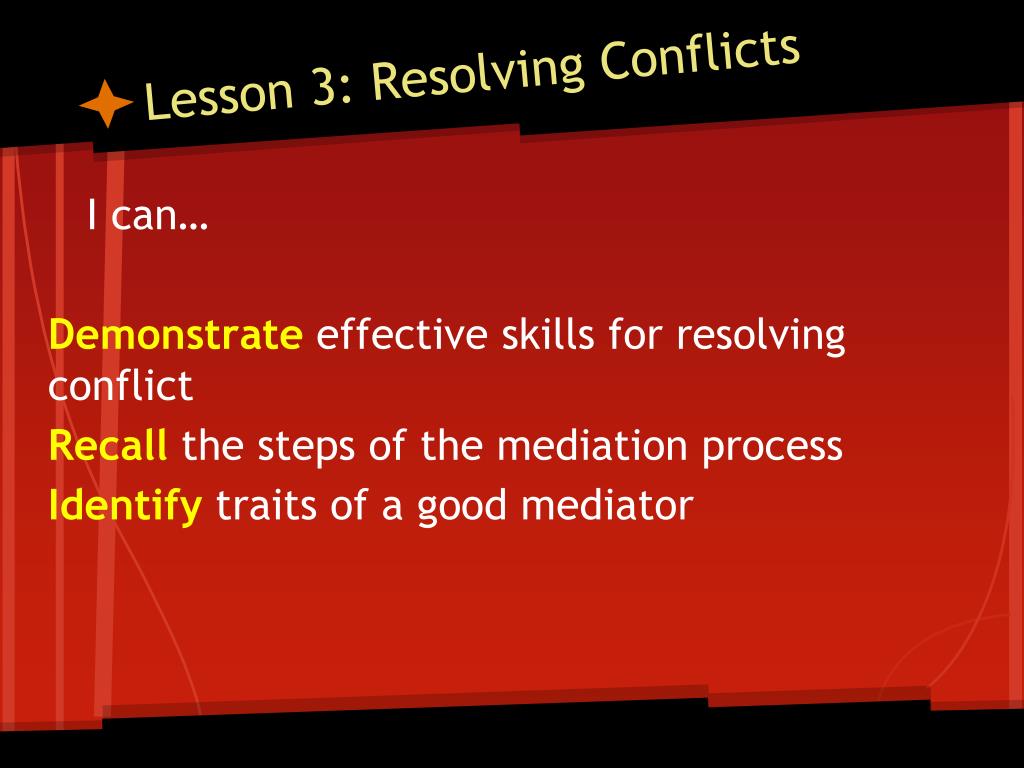 Lesson 3: Resolving Conflicts

I can…

Demonstrate effective skills for resolving conflict

Recall the steps of the mediation process

Identify traits of a good mediator